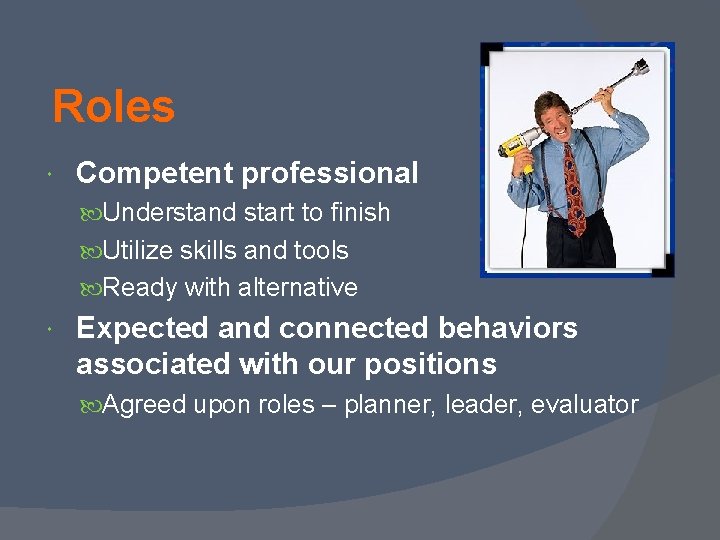 Roles

Competent professional

Understand start to finish

Utilize skills and tools

Ready with alternative

Expected and connected behaviors associated with our positions

Agreed upon roles – planner, leader, evaluator